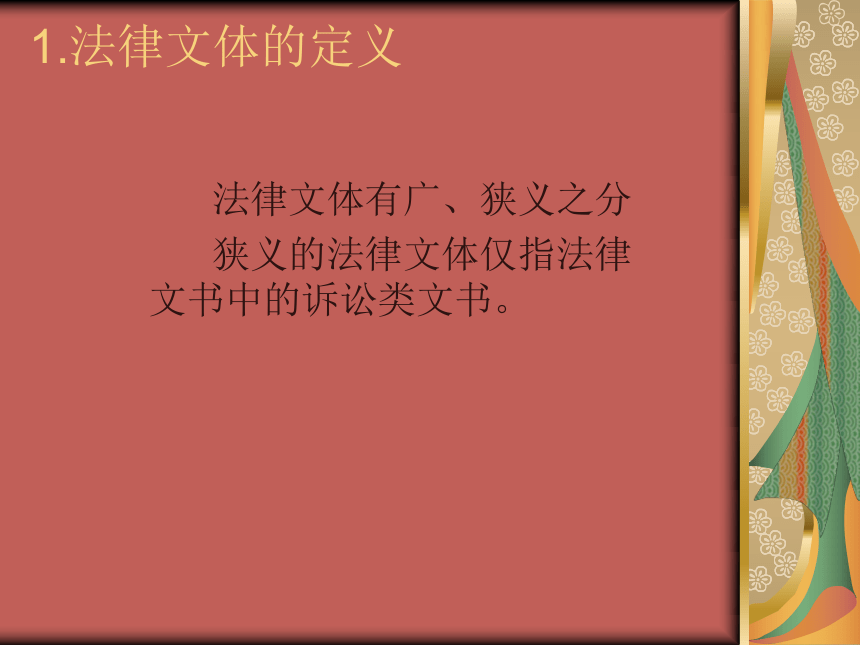 1.法律文体的定义

法律文体有广、狭义之分

狭义的法律文体仅指法律文书中的诉讼类文书。